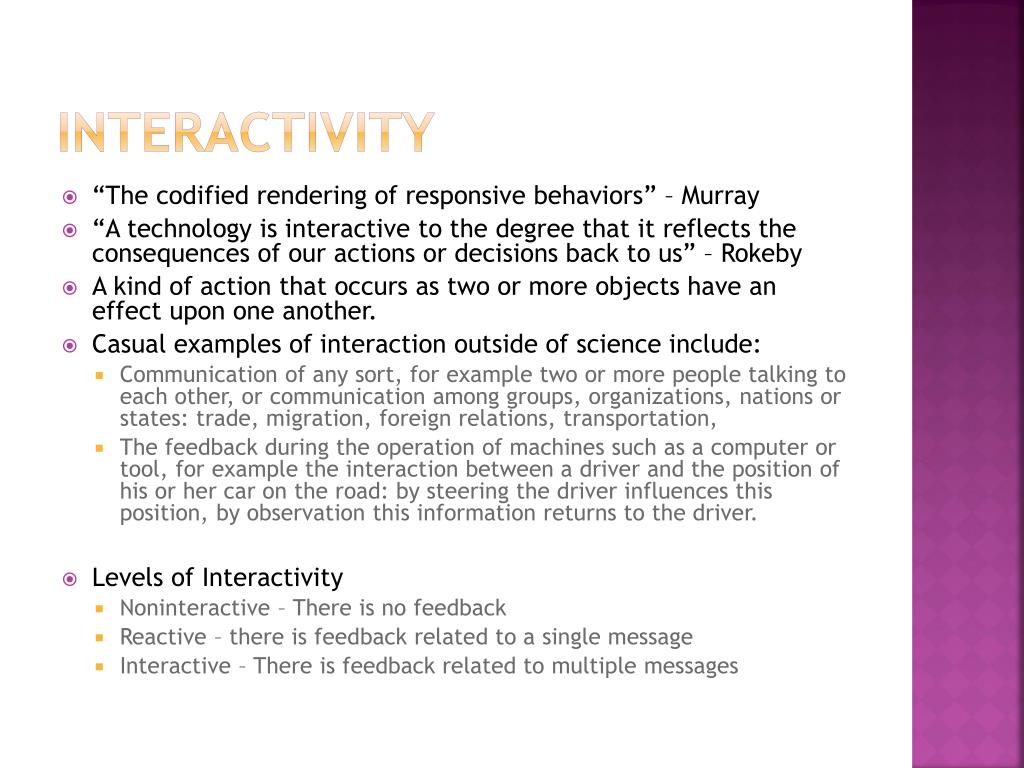 INTERACTIVITY

“The codified rendering of responsive behaviors” – Murray

“A technology is interactive to the degree that it reflects the consequences of our actions or decisions back to us” – Rokeby

A kind of action that occurs as two or more objects have an effect upon one another.

Casual examples of interaction outside of science include:

Communication of any sort, for example two or more people talking to each other, or communication among groups, organizations, nations or states: trade, migration, foreign relations, transportation,

The feedback during the operation of machines such as a computer or tool, for example the interaction between a driver and the position of his or her car on the road: by steering the driver influences this position, by observation this information returns to the driver.

Levels of Interactivity

Noninteractive – There is no feedback

Reactive – there is feedback related to a single message

Interactive – There is feedback related to multiple messages